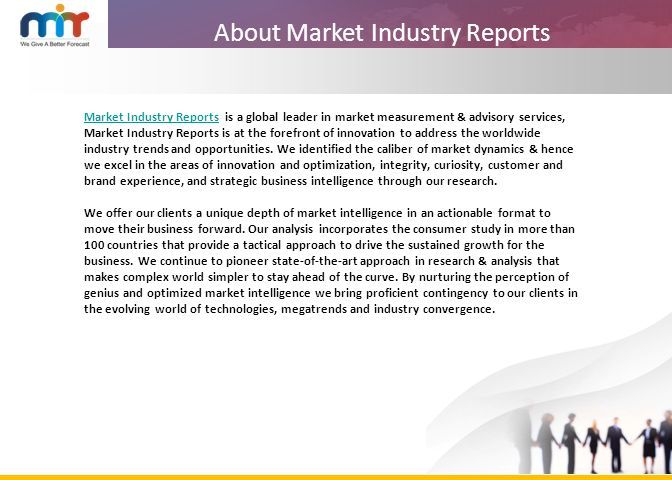 mir
We Give A Better Forecast

About Market Industry Reports

Market Industry Reports is a global leader in market measurement & advisory services, Market Industry Reports is at the forefront of innovation to address the worldwide industry trends and opportunities. We identified the caliber of market dynamics & hence we excel in the areas of innovation and optimization, integrity, curiosity, customer and brand experience, and strategic business intelligence through our research.

We offer our clients a unique depth of market intelligence in an actionable format to move their business forward. Our analysis incorporates the consumer study in more than 100 countries that provide a tactical approach to drive the sustained growth for the business. We continue to pioneer state-of-the-art approach in research & analysis that makes complex world simpler to stay ahead of the curve. By nurturing the perception of genius and optimized market intelligence we bring proficient contingency to our clients in the evolving world of technologies, megatrends and industry convergence.